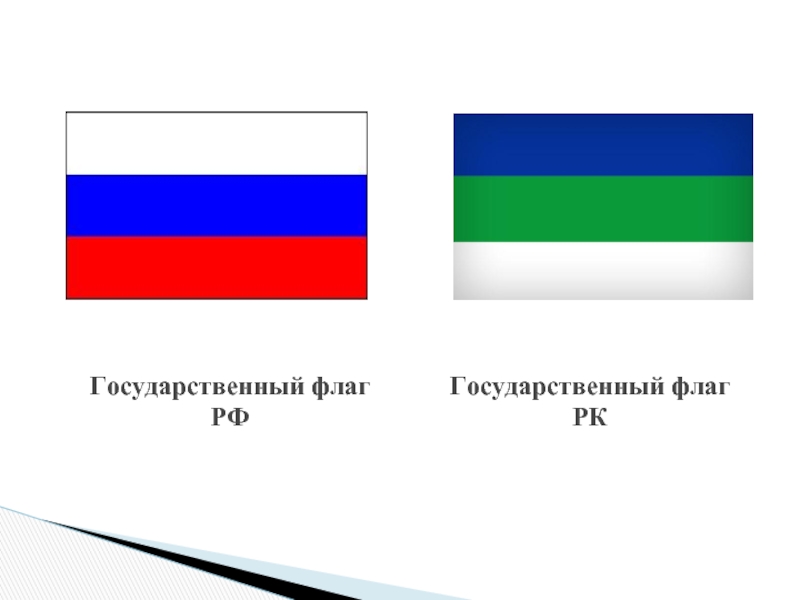 Государственный флаг РФ

Государственный флаг РК